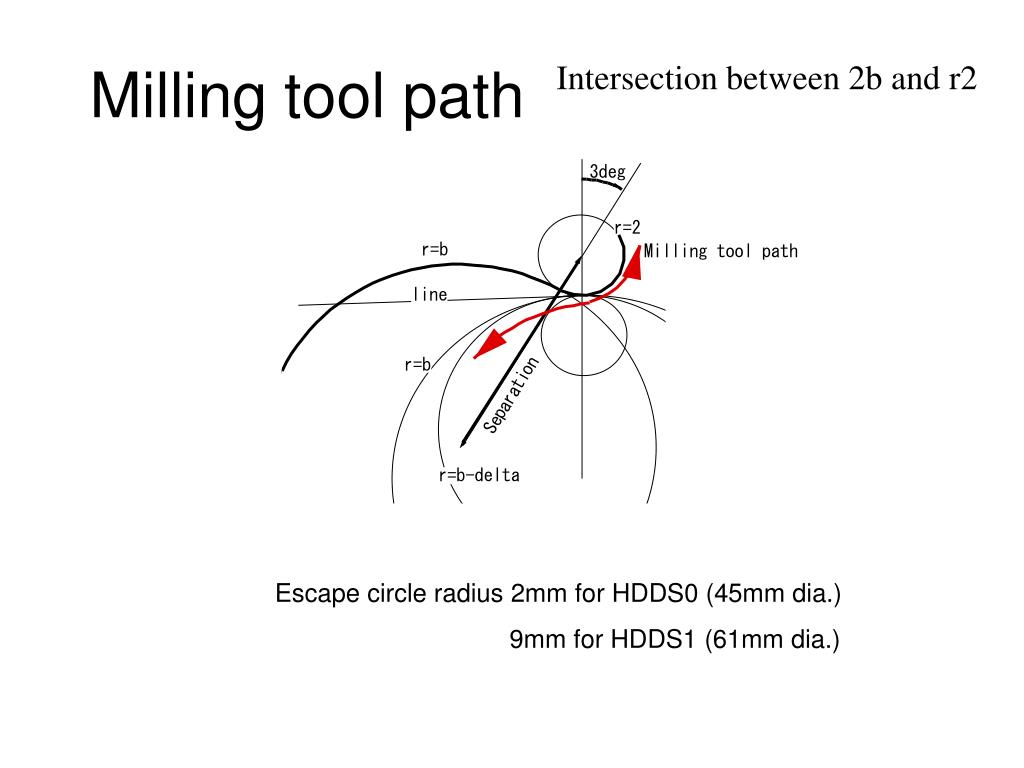 Milling tool path

Intersection between 2b and r2

3deg

r=2

r=b

Milling tool path

line

r=b

Separation

r=b-delta

Escape circle radius 2mm for HDDS0 (45mm dia.)

9mm for HDDS1 (61mm dia.)